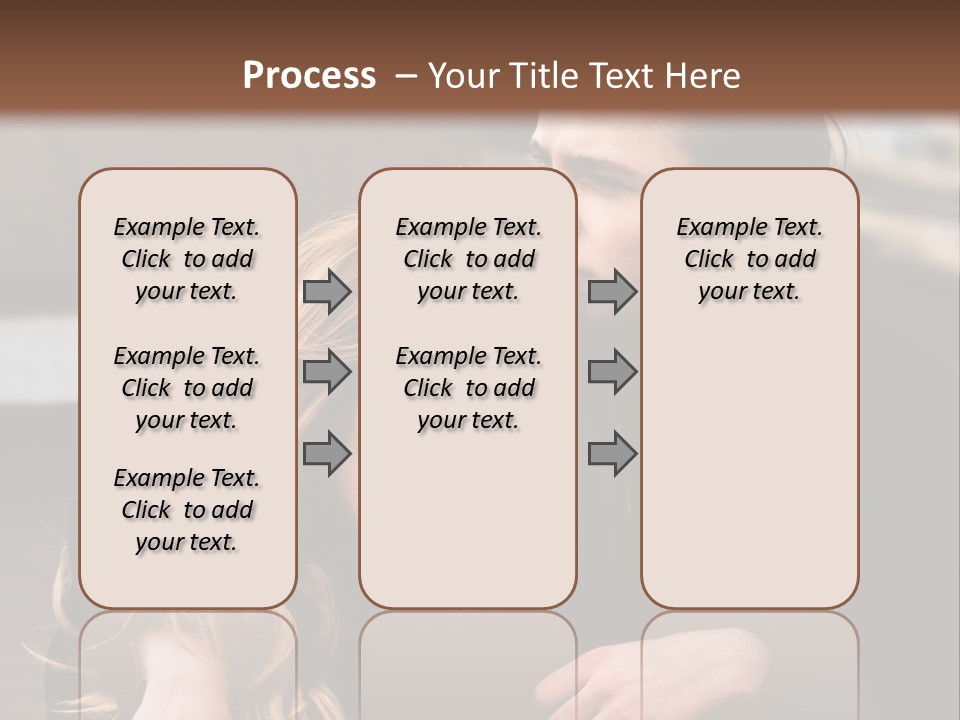 Process – Your Title Text Here

Example Text. Click to add your text.

Example Text. Click to add your text.

Example Text. Click to add your text.

Example Text. Click to add your text.

Example Text. Click to add your text.

Example Text. Click to add your text.